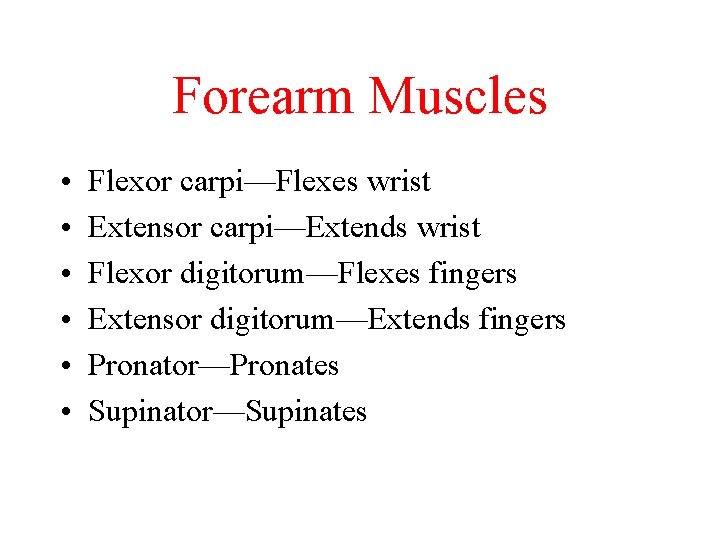 Forearm Muscles

• Flexor carpi—Flexes wrist
• Extensor carpi—Extends wrist
• Flexor digitorum—Flexes fingers
• Extensor digitorum—Extends fingers
• Pronator—Pronates
• Supinator—Supinates